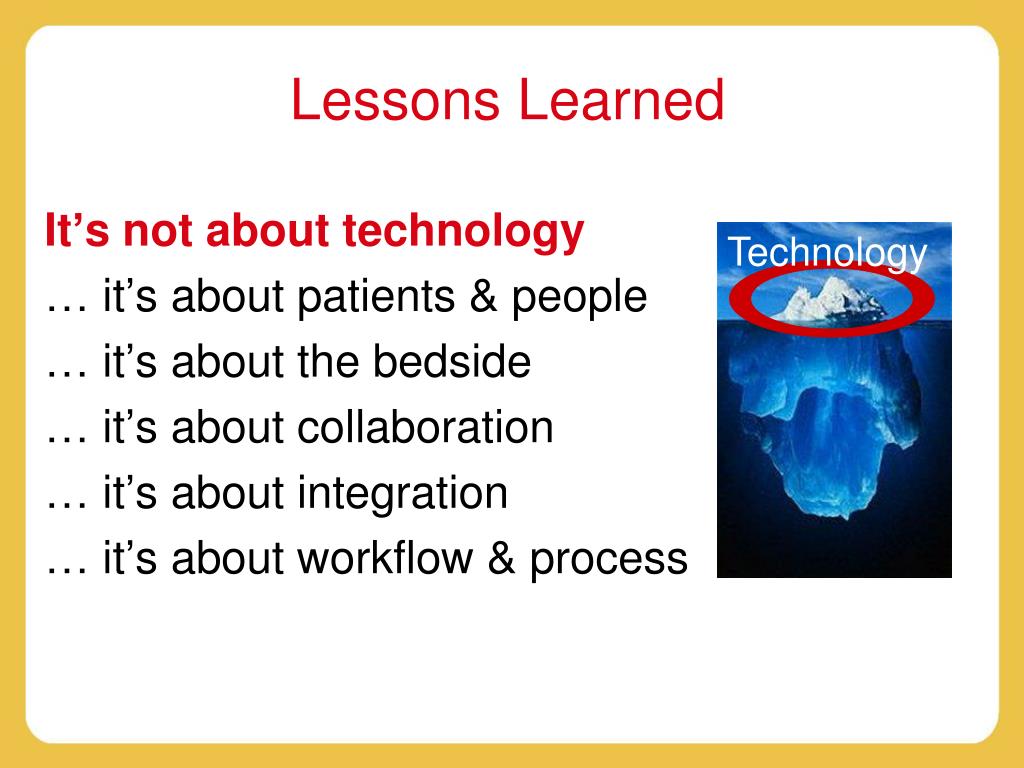 Lessons Learned

It’s not about technology
… it’s about patients & people
… it’s about the bedside
… it’s about collaboration
… it’s about integration
… it’s about workflow & process

Technology